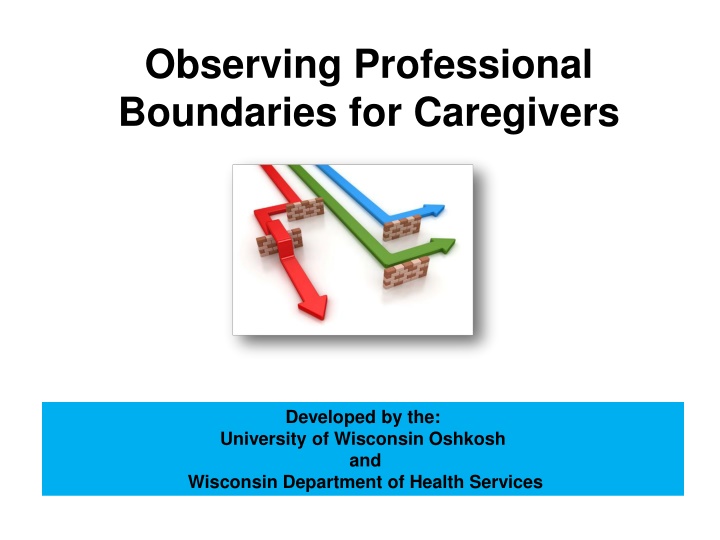 Observing Professional Boundaries for Caregivers

Developed by the:
University of Wisconsin Oshkosh
and
Wisconsin Department of Health Services